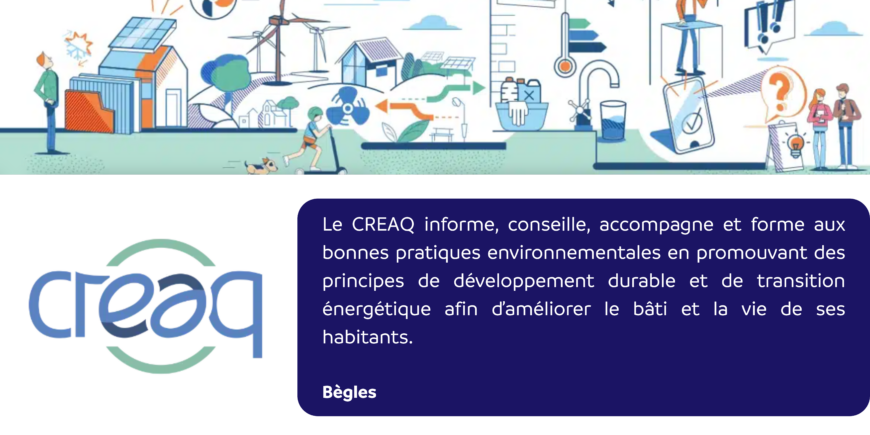 creaq

Le CREAQ informe, conseille, accompagne et forme aux bonnes pratiques environnementales en promouvant des principes de développement durable et de transition énergétique afin d'améliorer le bâti et la vie de ses habitants.

Bègles